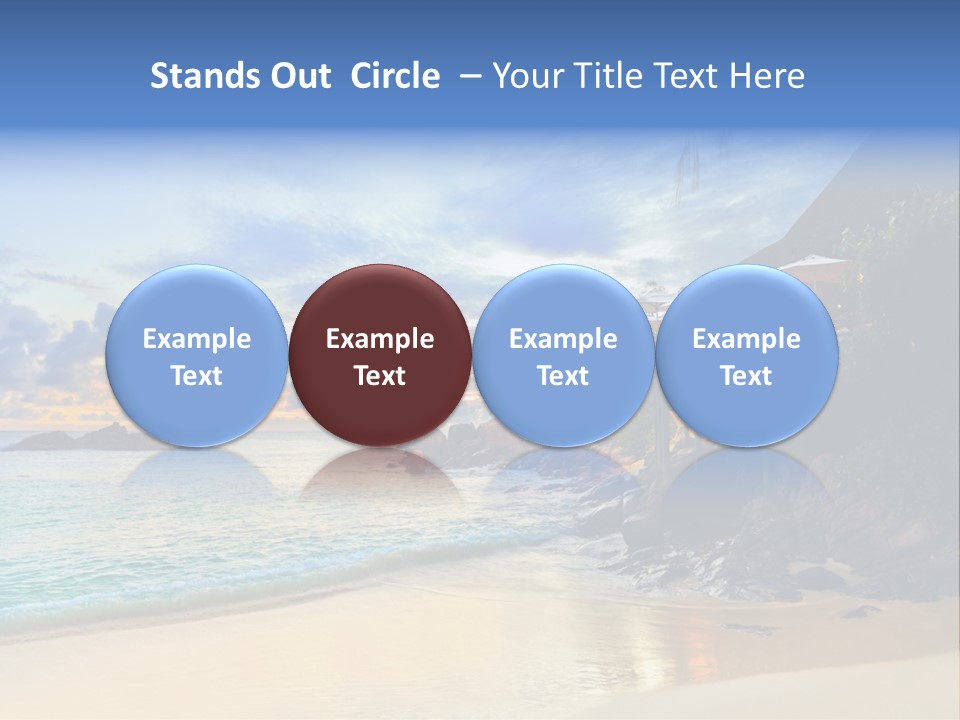 Stands Out Circle – Your Title Text Here

Example Text

Example Text

Example Text

Example Text